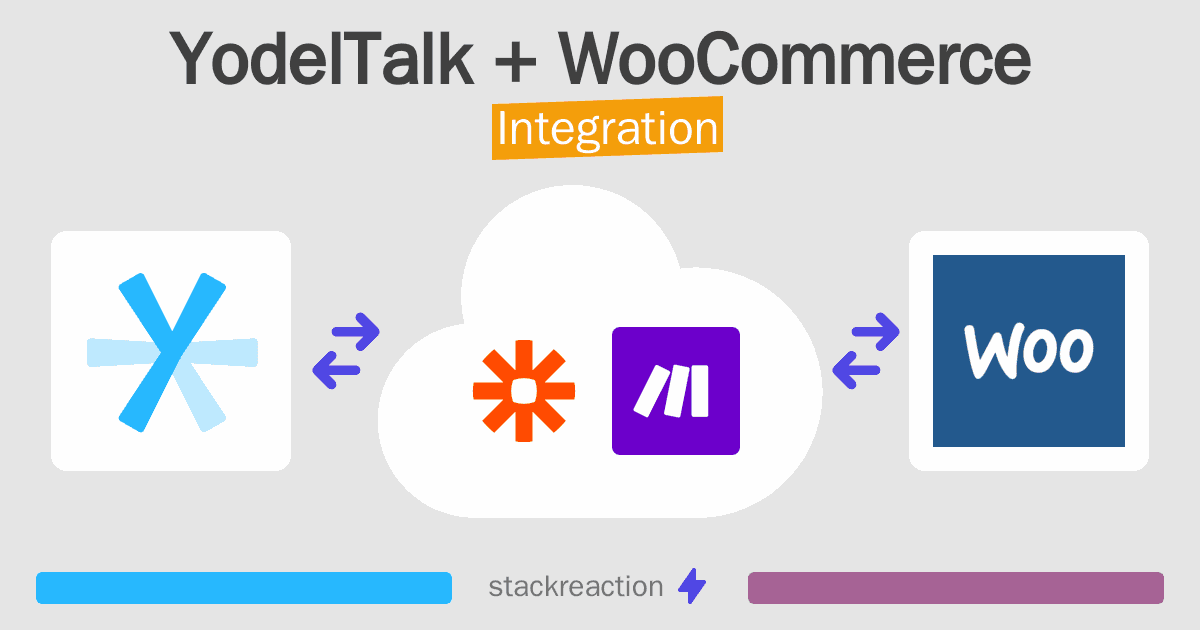 YodelTalk + WooCommerce
Integration

Woo

stackreaction